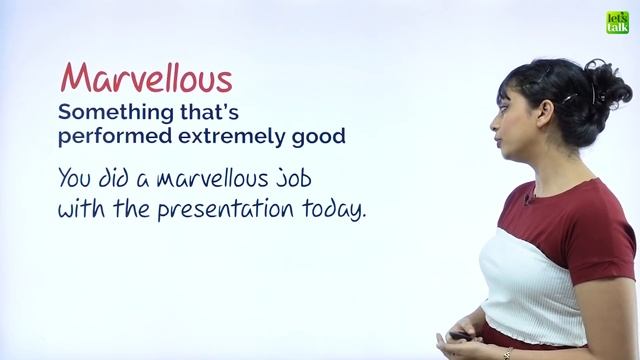 let's talk

Marvellous

Something that's performed extremely good

You did a marvellous job with the presentation today.